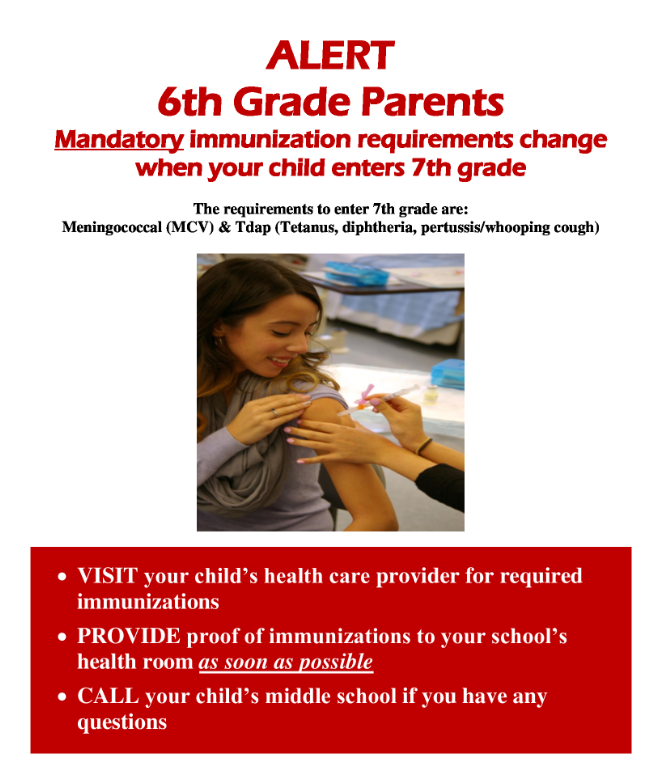 ALERT
6th Grade Parents
Mandatory immunization requirements change when your child enters 7th grade

The requirements to enter 7th grade are:
Meningococcal (MCV) & Tdap (Tetanus, diphtheria, pertussis/whooping cough)

• VISIT your child's health care provider for required immunizations
• PROVIDE proof of immunizations to your school's health room as soon as possible
• CALL your child's middle school if you have any questions